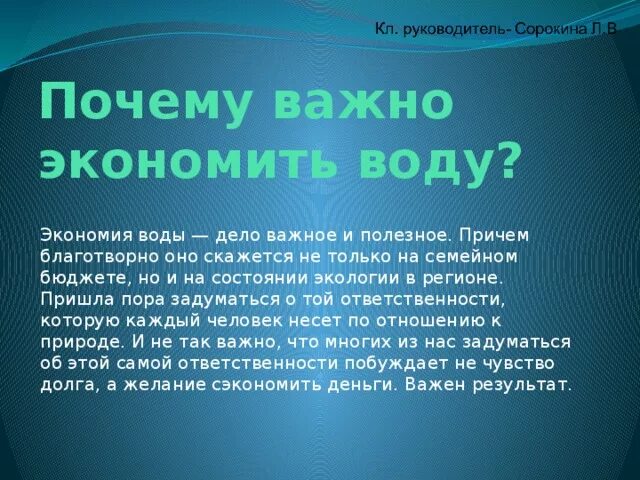 Кл. руководитель- Сорокина Л.В

Почему важно экономить воду?

Экономия воды — дело важное и полезное. Причем благотворно оно скажется не только на семейном бюджете, но и на состоянии экологии в регионе. Пришла пора задуматься о той ответственности, которую каждый человек несет по отношению к природе. И не так важно, что многих из нас задуматься об этой самой ответственности побуждает не чувство долга, а желание сэкономить деньги. Важен результат.